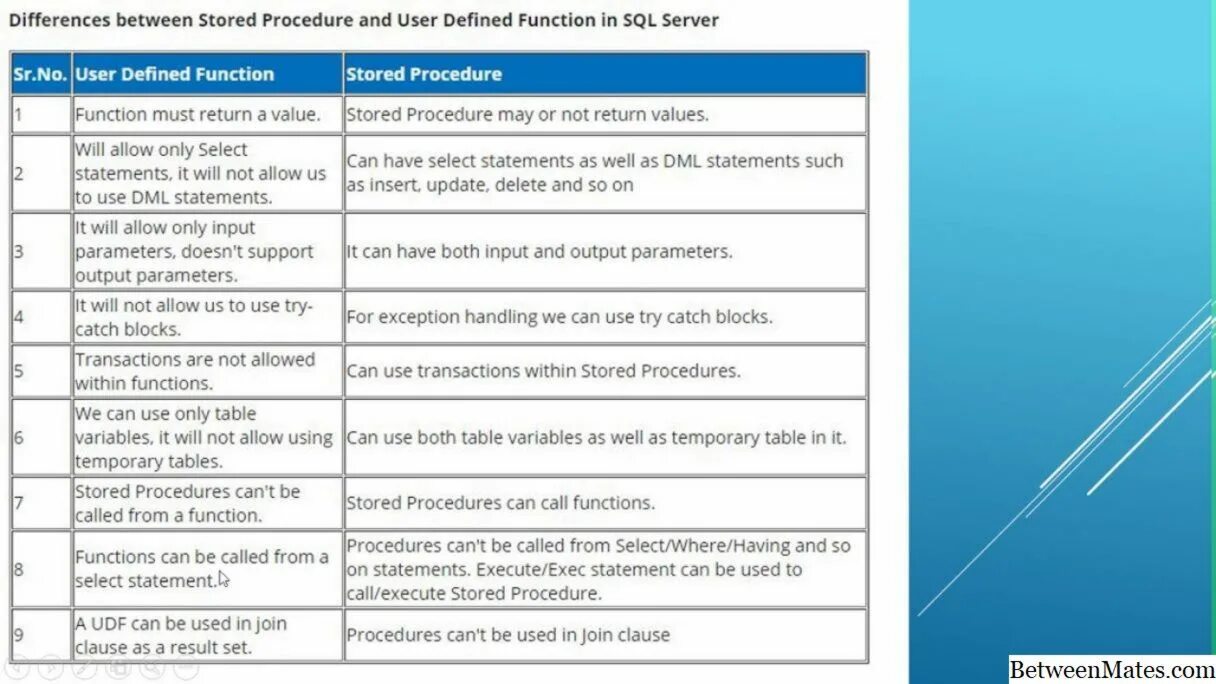 Differences between Stored Procedure and User Defined Function in SQL Server

| Sr.No. | User Defined Function | Stored Procedure |
|---|---|---|
| 1 | Function must return a value. | Stored Procedure may or not return values. |
| 2 | Will allow only Select statements, it will not allow us to use DML statements. | Can have select statements as well as DML statements such as insert, update, delete and so on |
| 3 | It will allow only input parameters, doesn't support output parameters. | It can have both input and output parameters. |
| 4 | It will not allow us to use try-catch blocks. | For exception handling we can use try catch blocks. |
| 5 | Transactions are not allowed within functions. | Can use transactions within Stored Procedures. |
| 6 | We can use only table variables, it will not allow using temporary tables. | Can use both table variables as well as temporary table in it. |
| 7 | Stored Procedures can't be called from a function. | Stored Procedures can call functions. |
| 8 | Functions can be called from a select statement. | Procedures can't be called from Select/Where/Having and so on statements. Execute/Exec statement can be used to call/execute Stored Procedure. |
| 9 | A UDF can be used in join clause as a result set. | Procedures can't be used in Join clause |

BetweenMates.com